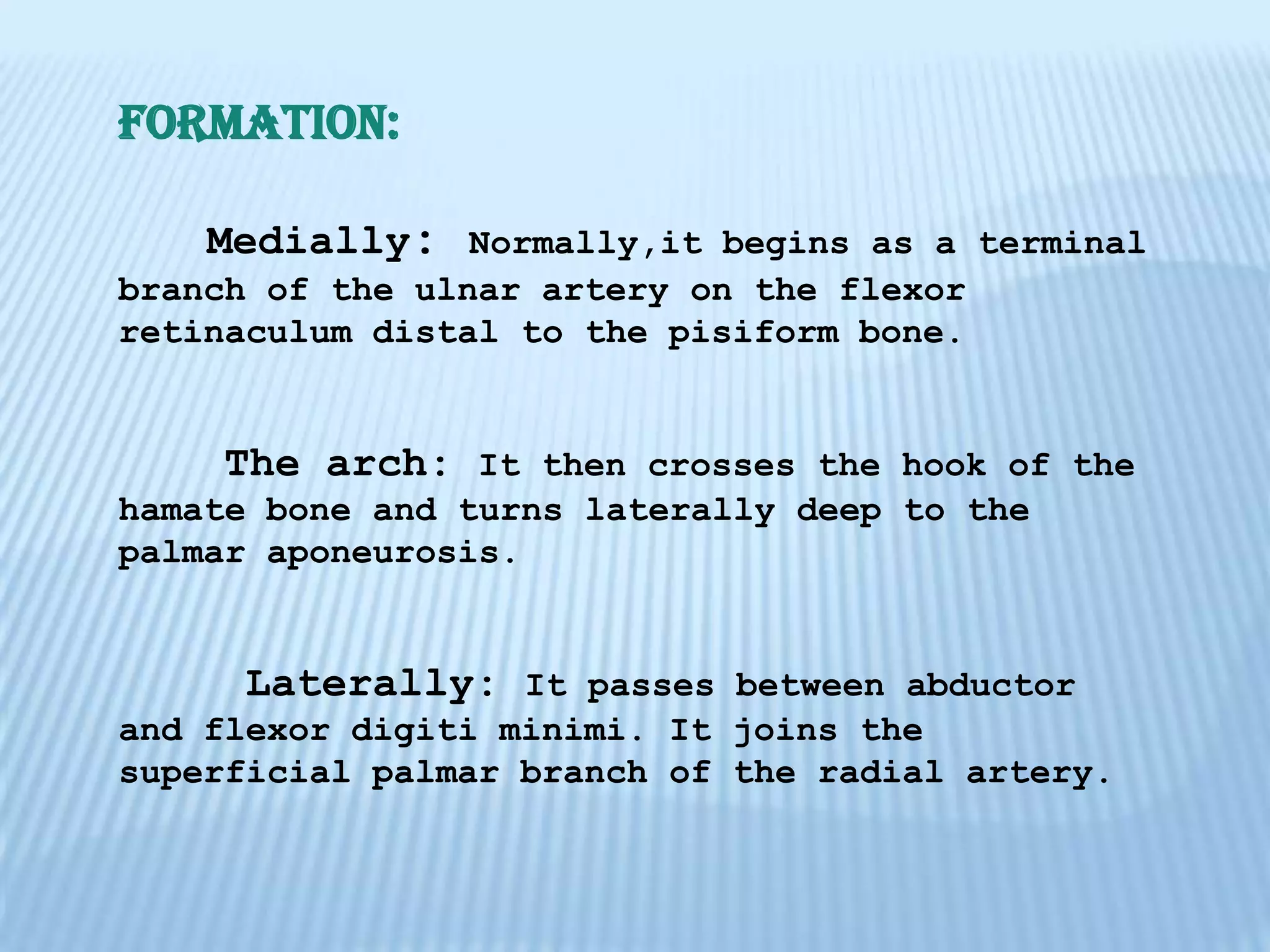 FORMATION:

Medially: Normally,it begins as a terminal branch of the ulnar artery on the flexor retinaculum distal to the pisiform bone.

The arch: It then crosses the hook of the hamate bone and turns laterally deep to the palmar aponeurosis.

Laterally: It passes between abductor and flexor digiti minimi. It joins the superficial palmar branch of the radial artery.